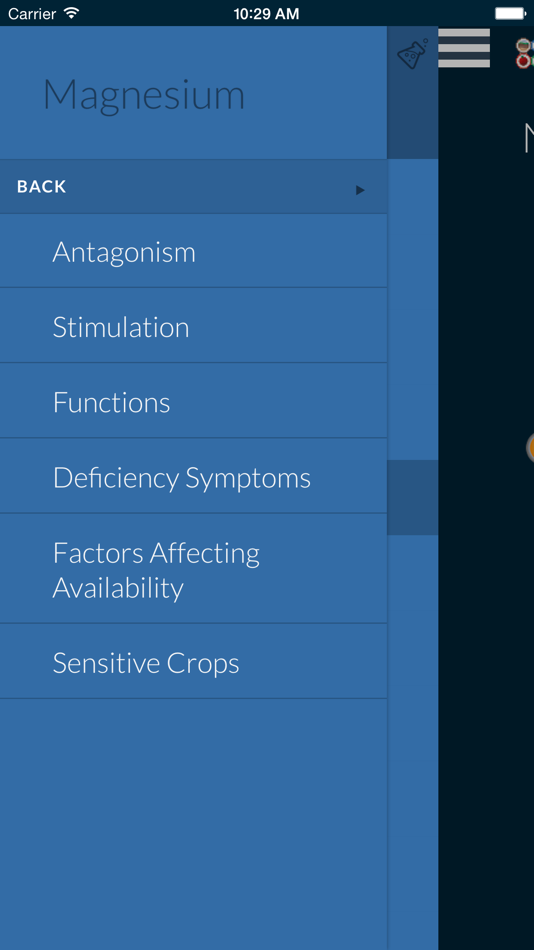 Carrier 10:29 AM

Magnesium

BACK

Antagonism

Stimulation

Functions

Deficiency Symptoms

Factors Affecting Availability

Sensitive Crops